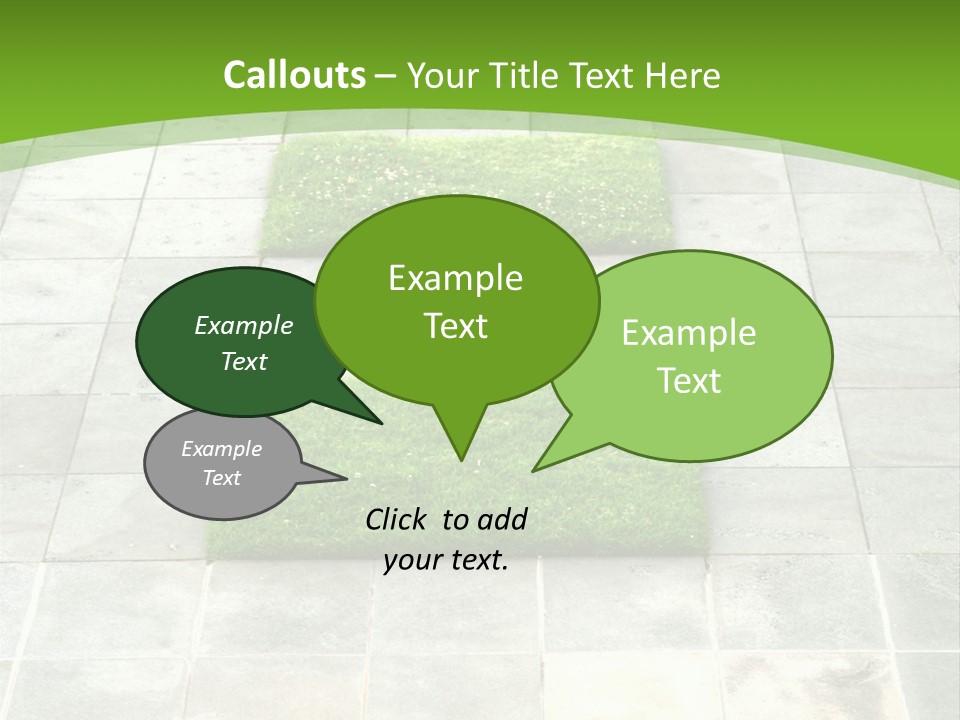 Callouts – Your Title Text Here

Example Text

Example Text

Example Text

Example Text

Click to add your text.